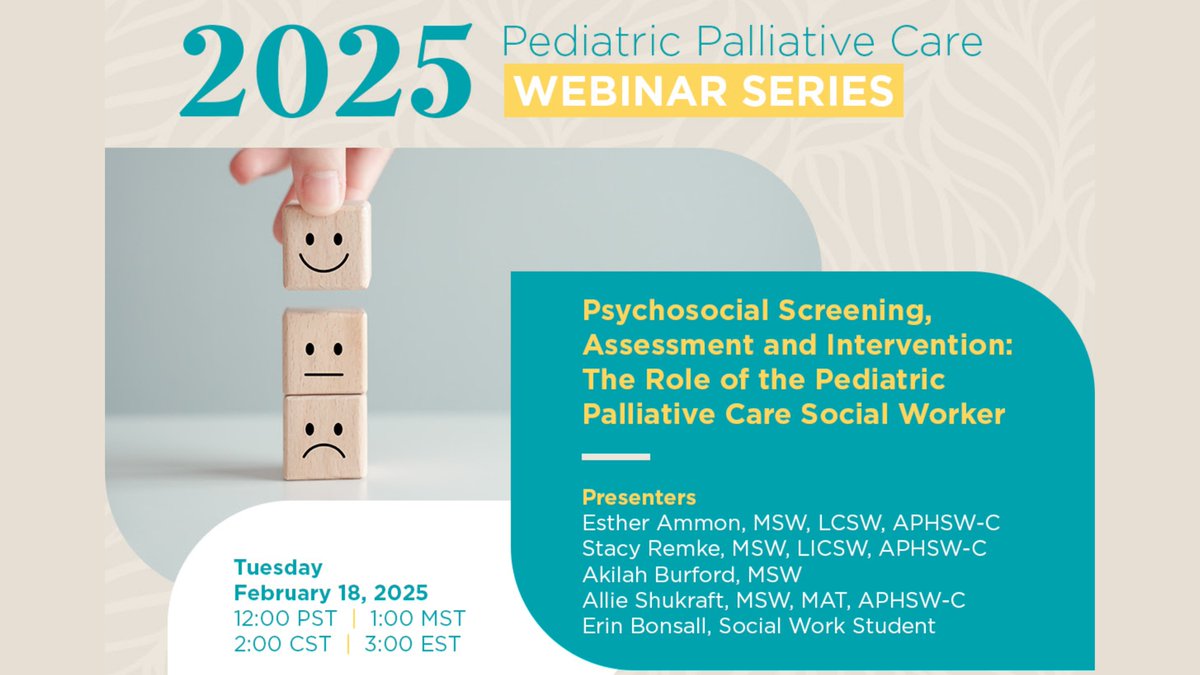 2025 Pediatric Palliative Care
WEBINAR SERIES

Psychosocial Screening, Assessment and Intervention: The Role of the Pediatric Palliative Care Social Worker

Presenters
Esther Ammon, MSW, LCSW, APHSW-C
Stacy Remke, MSW, LICSW, APHSW-C
Akilah Burford, MSW
Allie Shukraft, MSW, MAT, APHSW-C
Erin Bonsall, Social Work Student

Tuesday
February 18, 2025
12:00 PST | 1:00 MST
2:00 CST | 3:00 EST